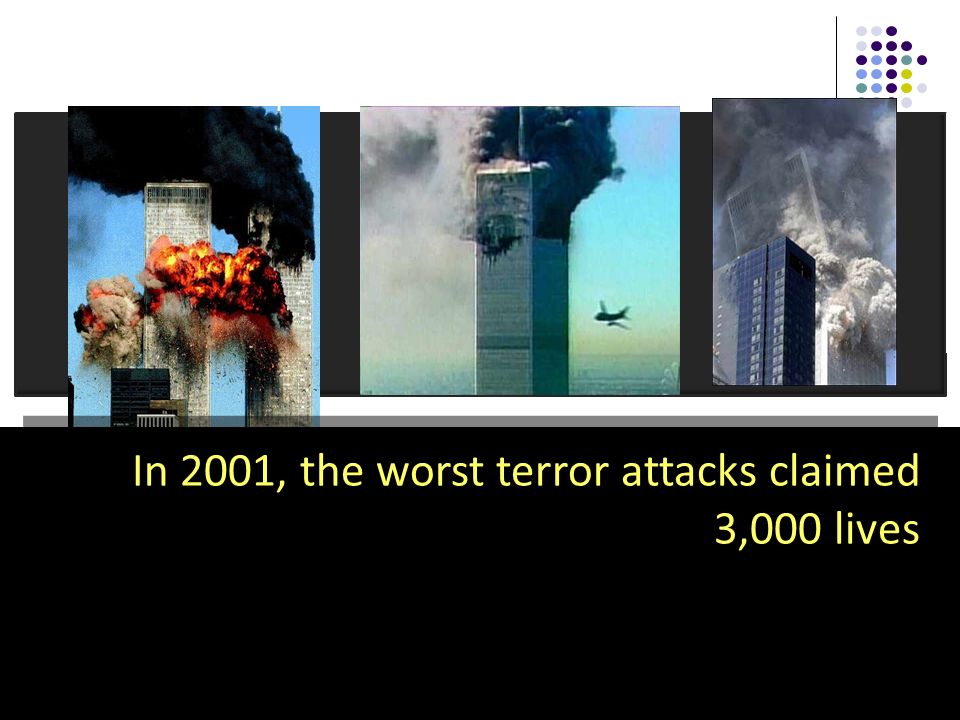 In 2001, the worst terror attacks claimed 3,000 lives